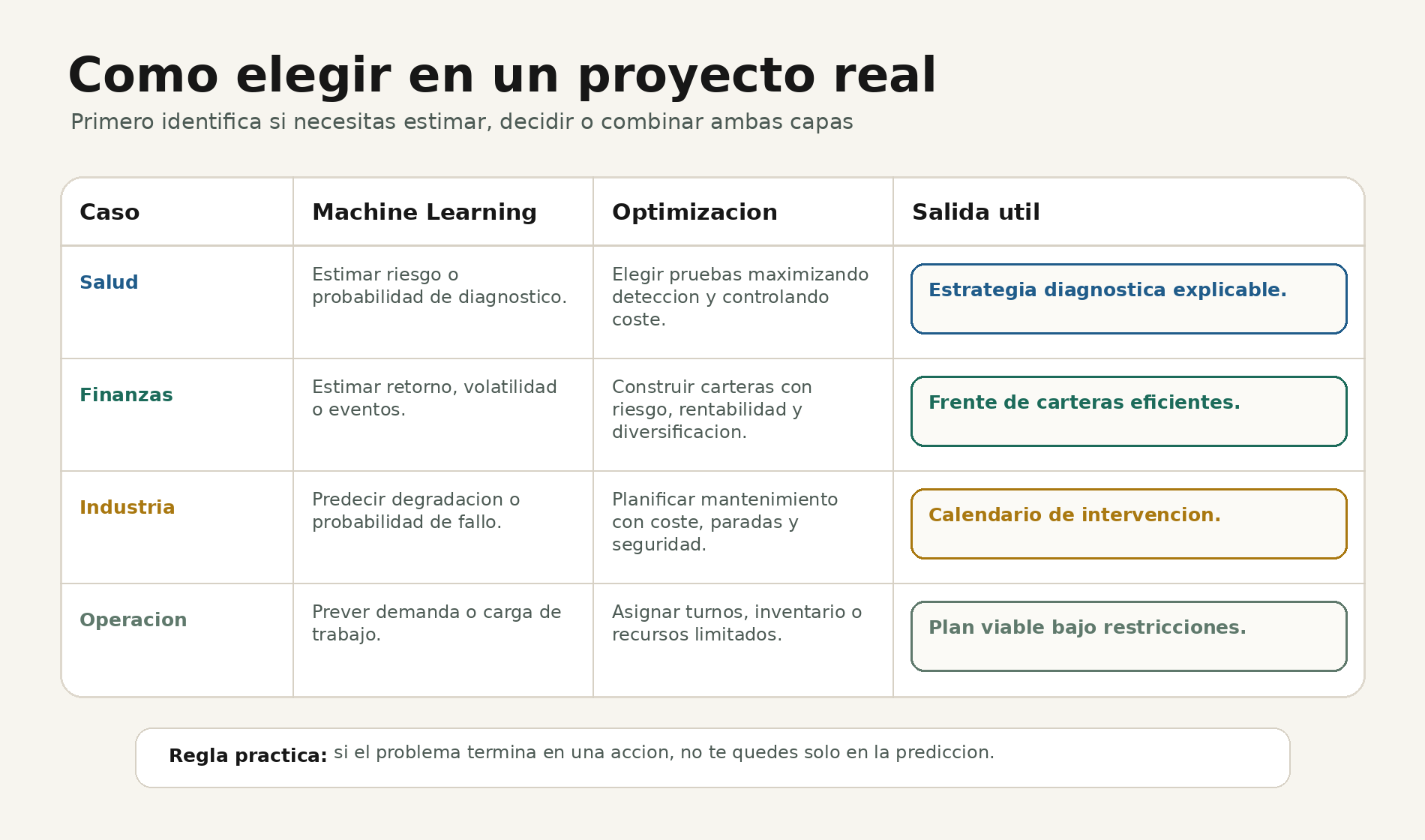 Como elegir en un proyecto real

Primero identifica si necesitas estimar, decidir o combinar ambas capas

| Caso | Machine Learning | Optimizacion | Salida util |
|---|---|---|---|
| Salud | Estimar riesgo o probabilidad de diagnostico. | Elegir pruebas maximizando deteccion y controlando coste. | Estrategia diagnostica explicable. |
| Finanzas | Estimar retorno, volatilidad o eventos. | Construir carteras con riesgo, rentabilidad y diversificacion. | Frente de carteras eficientes. |
| Industria | Predecir degradacion o probabilidad de fallo. | Planificar mantenimiento con coste, paradas y seguridad. | Calendario de intervencion. |
| Operacion | Prever demanda o carga de trabajo. | Asignar turnos, inventario o recursos limitados. | Plan viable bajo restricciones. |

Regla practica: si el problema termina en una accion, no te quedes solo en la prediccion.